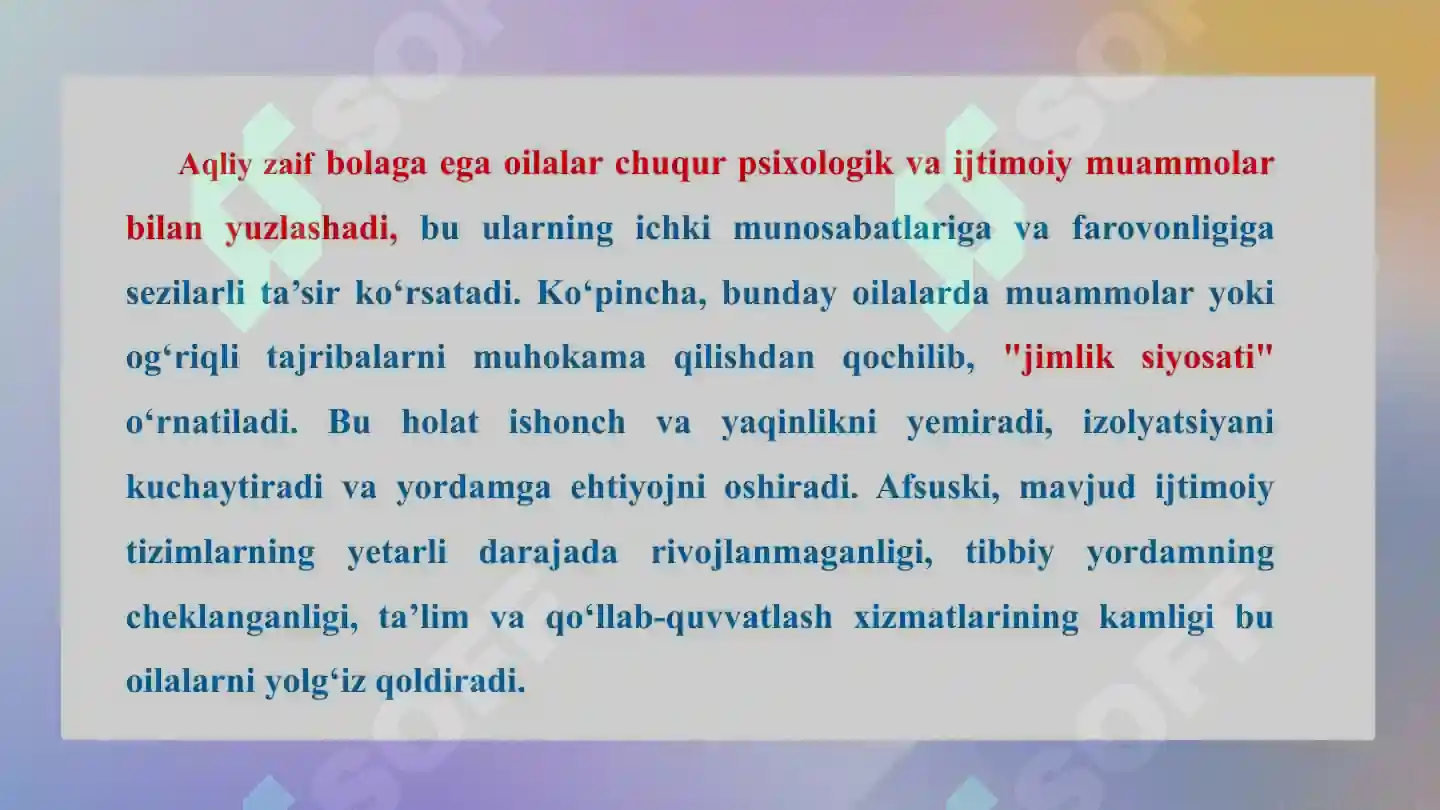 Aqliy zaif bolaga ega oilalar chuqur psixologik va ijtimoiy muammolar bilan yuzlashadi, bu ularning ichki munosabatlariga va farovonligiga sezilarli ta’sir ko‘rsatadi. Ko‘pincha, bunday oilalarda muammolar yoki og‘riqli tajribalarni muhokama qilishdan qochilib, "jimlik siyosati" o‘rnatiladi. Bu holat ishonch va yaqinlikni yemiradi, izolyatsiyani kuchaytiradi va yordamga ehtiyojni oshiradi. Afsuski, mavjud ijtimoiy tizimlarning yetarli darajada rivojlanmaganligi, tibbiy yordamning cheklanganligi, ta’lim va qo‘llab-quvvatlash xizmatlarining kamligi bu oilalarni yolg‘iz qoldiradi.